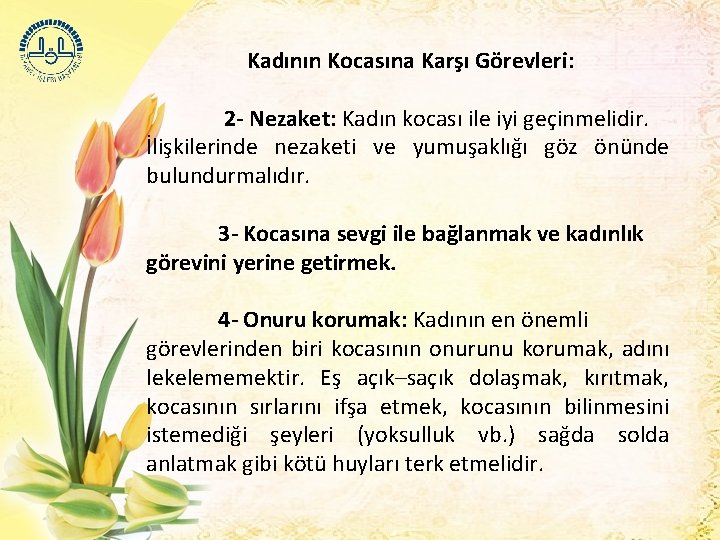 Kadının Kocasına Karşı Görevleri:

2- Nezaket: Kadın kocası ile iyi geçinmelidir. İlişkilerinde nezaketi ve yumuşaklığı göz önünde bulundurmalıdır.

3- Kocasına sevgi ile bağlanmak ve kadınlık görevini yerine getirmek.

4- Onuru korumak: Kadının en önemli görevlerinden biri kocasının onurunu korumak, adını lekelememektir. Eş açık–saçık dolaşmak, kırıtmak, kocasının sırlarını ifşa etmek, kocasının bilinmesini istemediği şeyleri (yoksulluk vb.) sağda solda anlatmak gibi kötü huyları terk etmelidir.